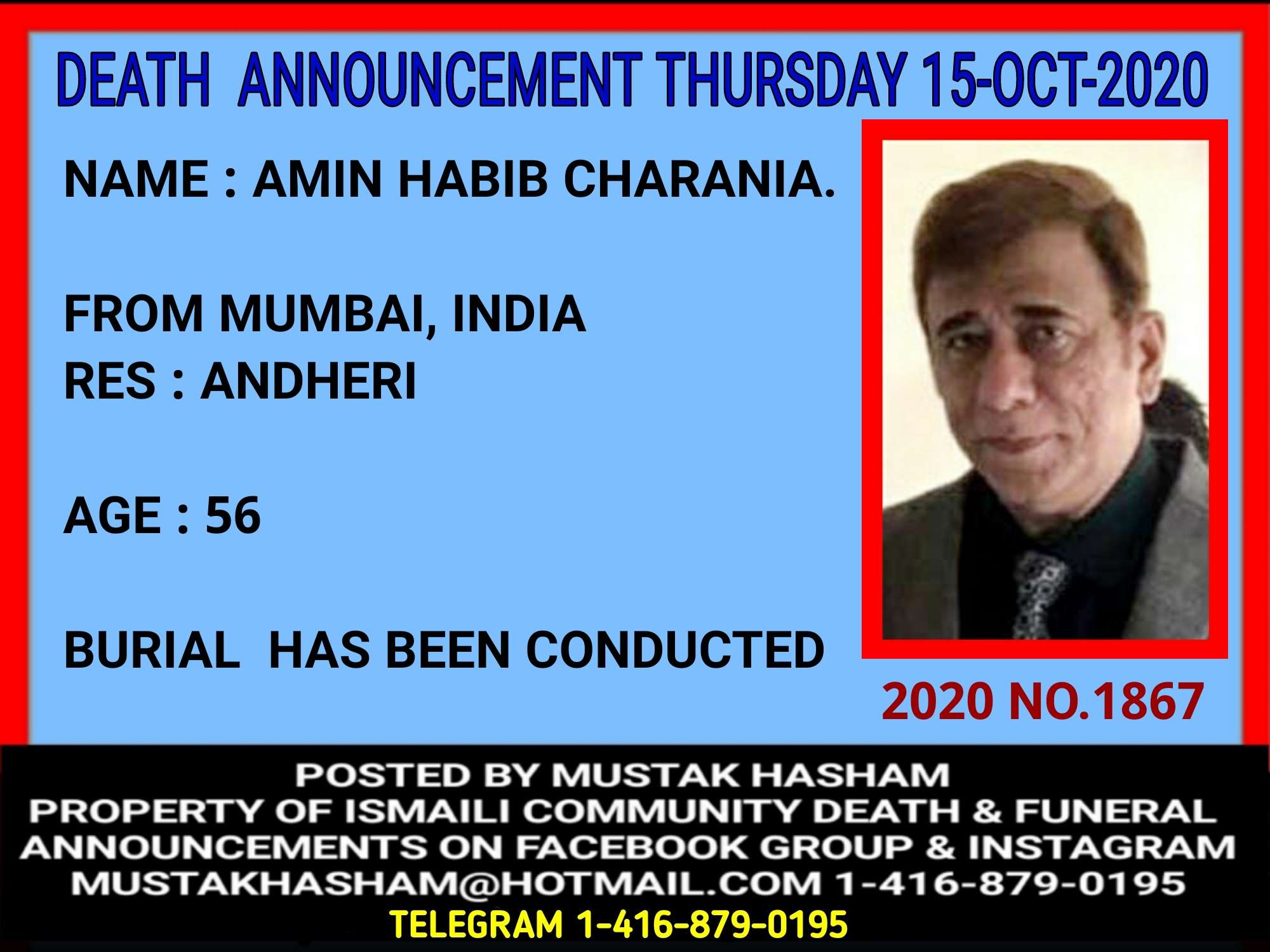 DEATH ANNOUNCEMENT THURSDAY 15-OCT-2020

NAME : AMIN HABIB CHARANIA.

FROM MUMBAI, INDIA
RES : ANDHERI

AGE : 56

BURIAL HAS BEEN CONDUCTED

2020 NO.1867

POSTED BY MUSTAK HASHAM
PROPERTY OF ISMAILI COMMUNITY DEATH & FUNERAL ANNOUNCEMENTS ON FACEBOOK GROUP & INSTAGRAM
MUSTAKHASHAM@HOTMAIL.COM 1-416-879-0195
TELEGRAM 1-416-879-0195